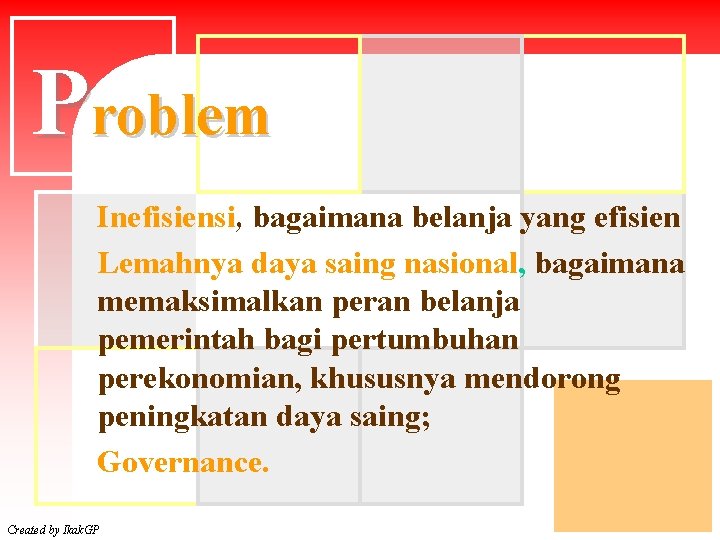 Problem

Inefisiensi, bagaimana belanja yang efisien

Lemahnya daya saing nasional, bagaimana memaksimalkan peran belanja pemerintah bagi pertumbuhan perekonomian, khususnya mendorong peningkatan daya saing;

Governance.

Created by IkakGP